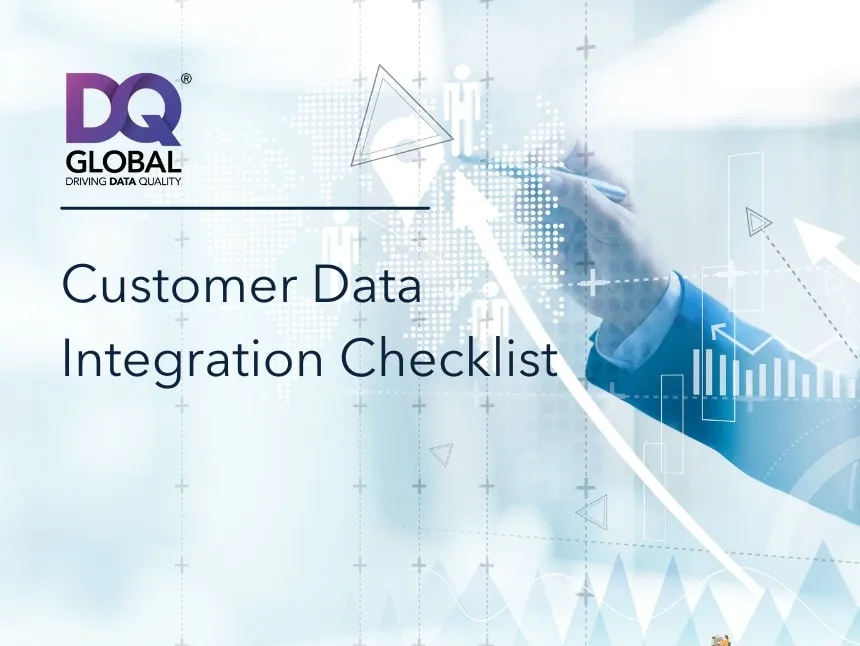 DQ®
GLOBAL
DRIVING DATA QUALITY

Customer Data Integration Checklist